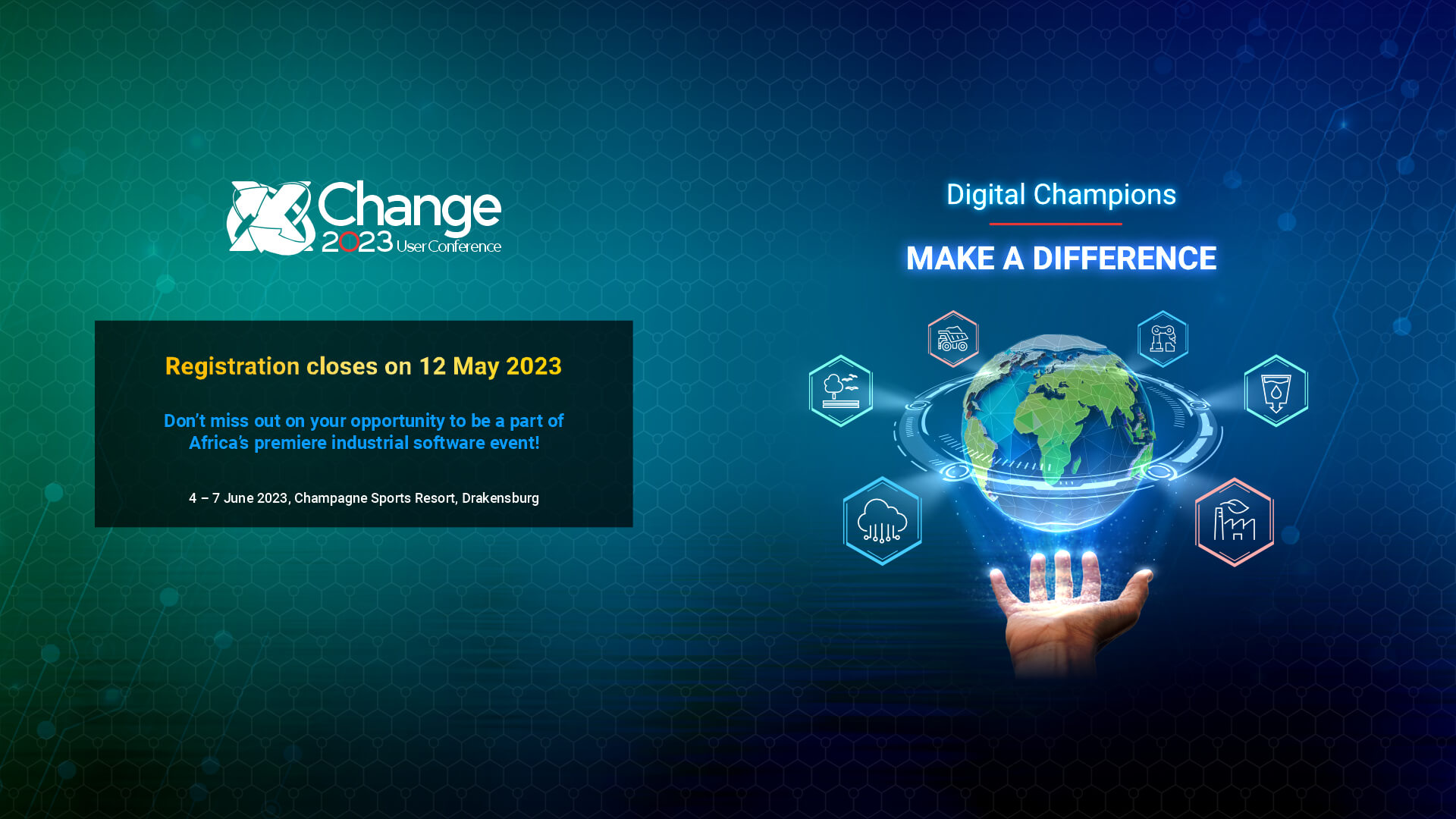 XChange 2023 User Conference

Registration closes on 12 May 2023

Don't miss out on your opportunity to be a part of Africa's premiere industrial software event!

4 – 7 June 2023, Champagne Sports Resort, Drakensburg

Digital Champions

MAKE A DIFFERENCE